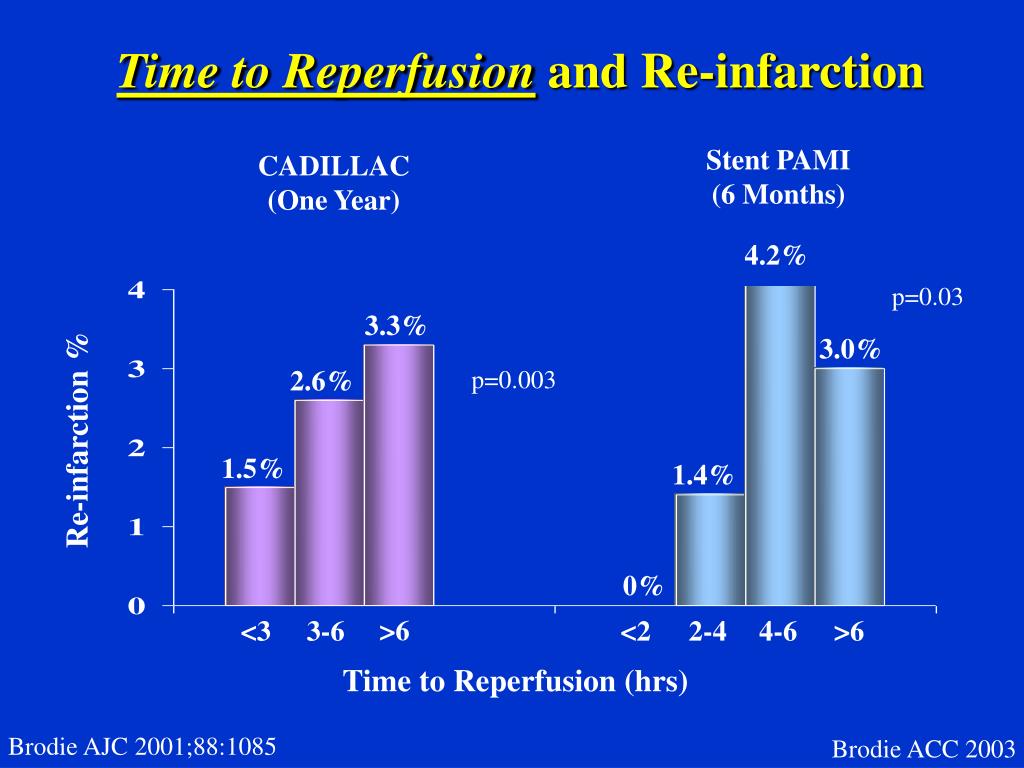 Time to Reperfusion and Re-infarction

CADILLAC
(One Year)

Stent PAMI
(6 Months)

Re-infarction %

4
3
2
1
0

1.5%
2.6%
3.3%

p=0.003

0%
1.4%
4.2%
3.0%

p=0.03

<3 3-6 >6

<2 2-4 4-6 >6

Time to Reperfusion (hrs)

Brodie AJC 2001;88:1085

Brodie ACC 2003